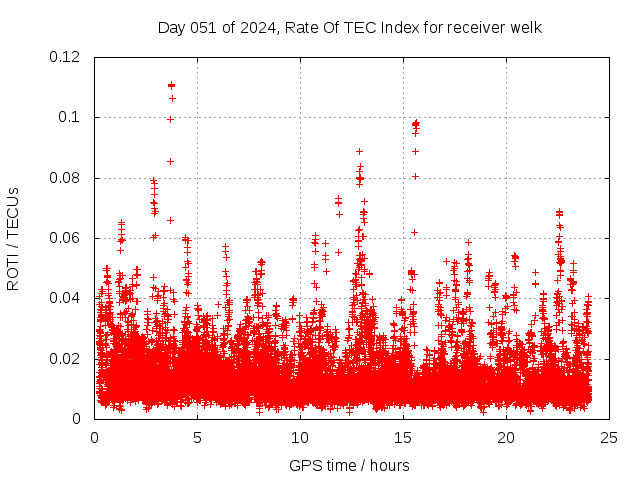 Day 051 of 2024, Rate Of TEC Index for receiver welk

ROTI / TECUs

0.12
0.1
0.08
0.06
0.04
0.02
0

0
5
10
15
20
25

GPS time / hours